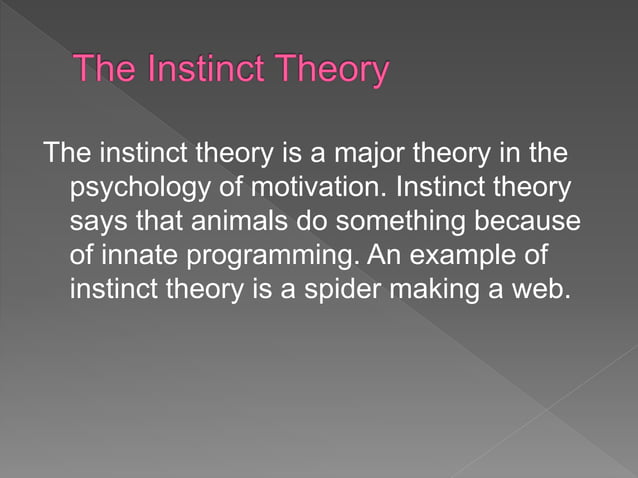 The Instinct Theory

The instinct theory is a major theory in the psychology of motivation. Instinct theory says that animals do something because of innate programming. An example of instinct theory is a spider making a web.